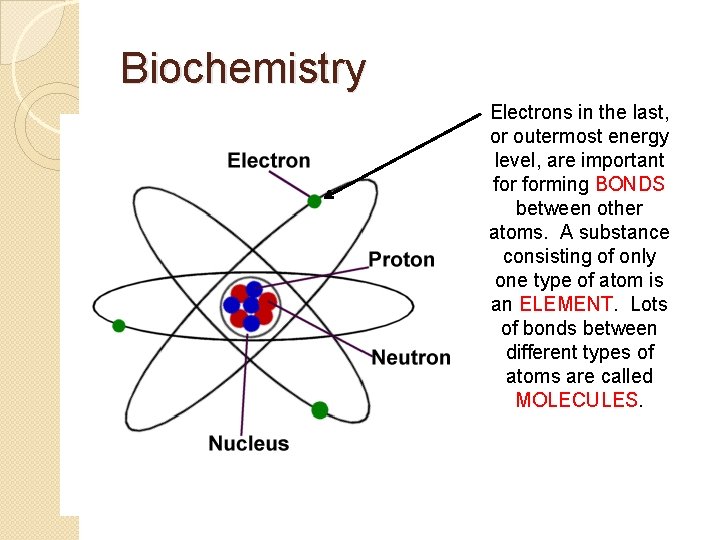 Biochemistry

Electron

Proton

Neutron

Nucleus

Electrons in the last, or outermost energy level, are important for forming BONDS between other atoms. A substance consisting of only one type of atom is an ELEMENT. Lots of bonds between different types of atoms are called MOLECULES.